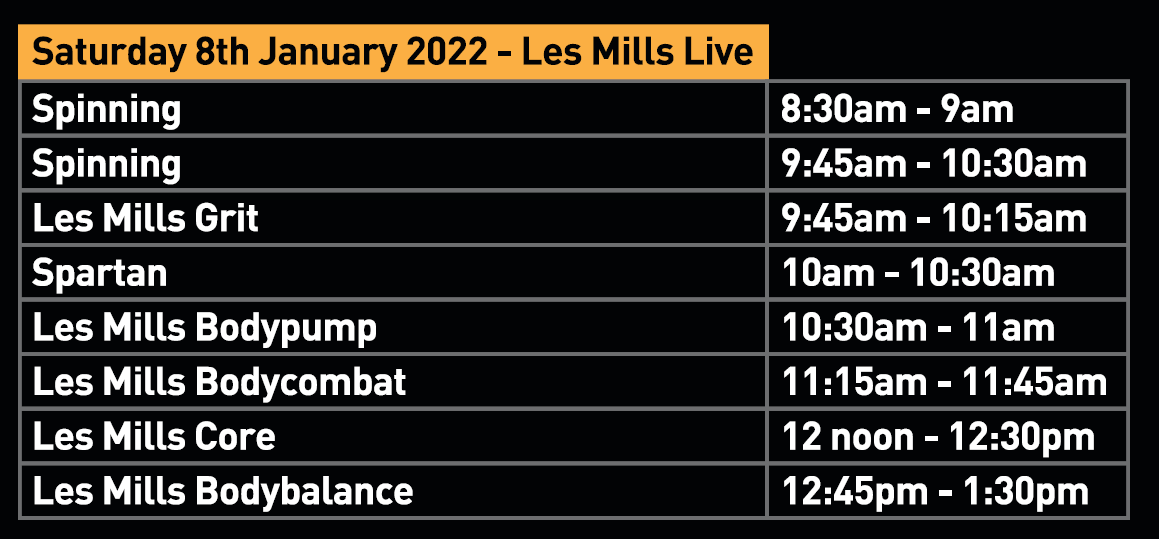 Saturday 8th January 2022 - Les Mills Live

| | |
|---|---|
| Spinning | 8:30am - 9am |
| Spinning | 9:45am - 10:30am |
| Les Mills Grit | 9:45am - 10:15am |
| Spartan | 10am - 10:30am |
| Les Mills Bodypump | 10:30am - 11am |
| Les Mills Bodycombat | 11:15am - 11:45am |
| Les Mills Core | 12 noon - 12:30pm |
| Les Mills Bodybalance | 12:45pm - 1:30pm |